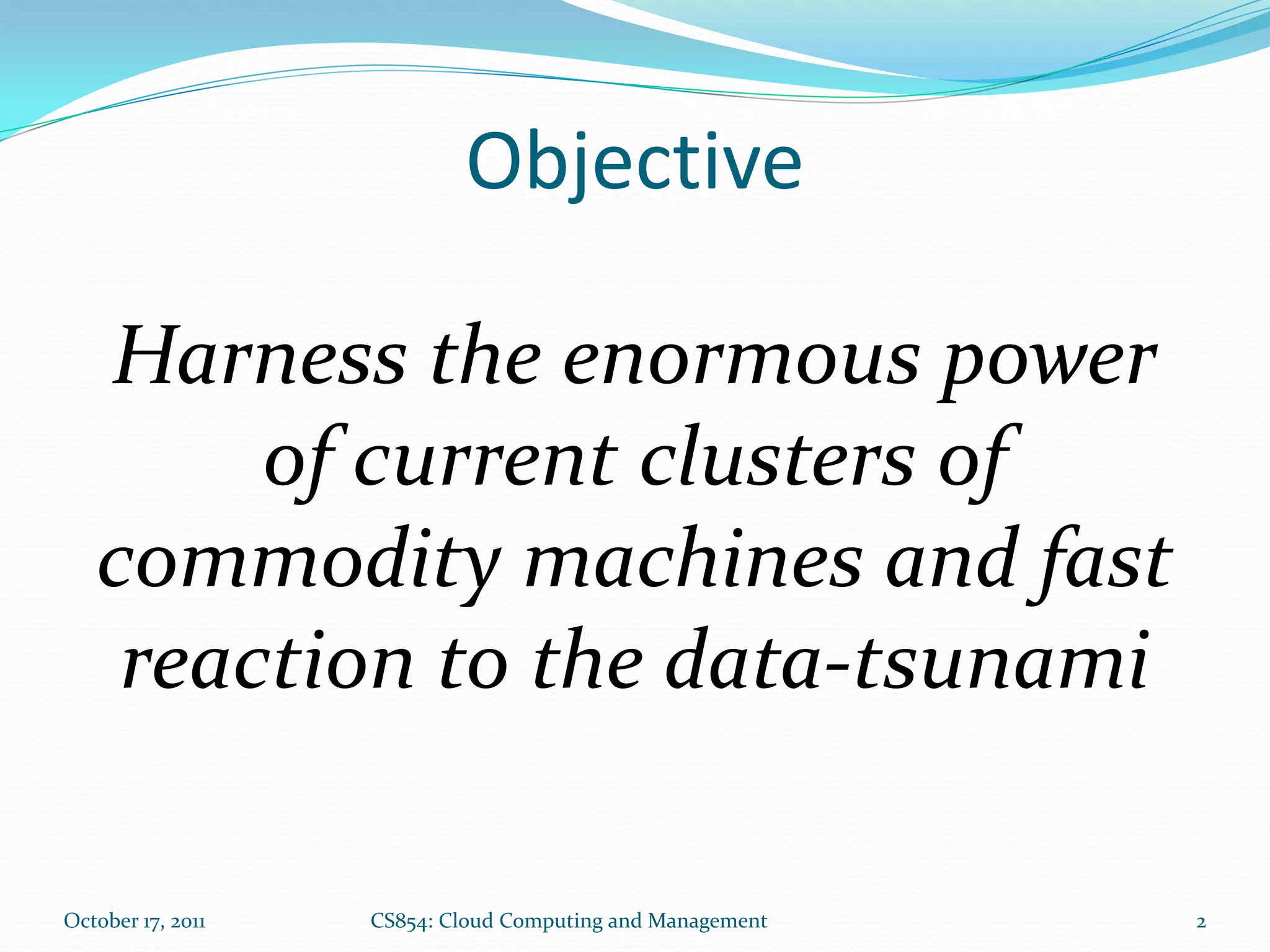 Objective

Harness the enormous power of current clusters of commodity machines and fast reaction to the data-tsunami

October 17, 2011 CS854: Cloud Computing and Management 2